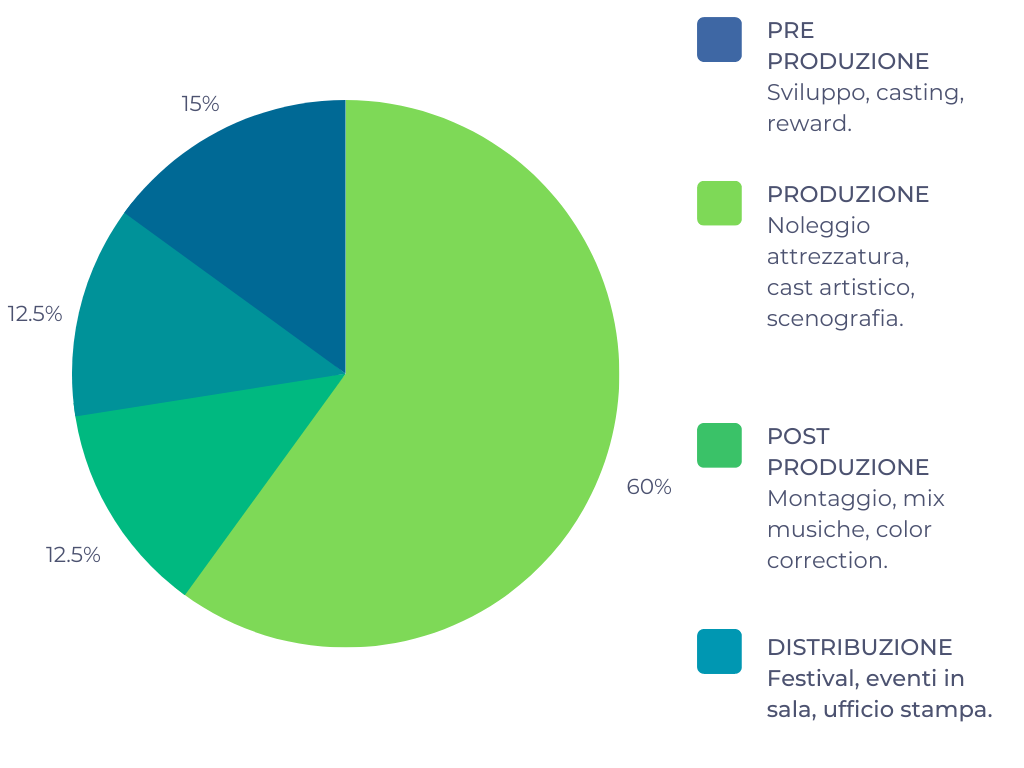 15%

12.5%

12.5%

60%

PRE PRODUZIONE
Sviluppo, casting, reward.

PRODUZIONE
Noleggio attrezzatura, cast artistico, scenografia.

POST PRODUZIONE
Montaggio, mix musiche, color correction.

DISTRIBUZIONE
Festival, eventi in sala, ufficio stampa.